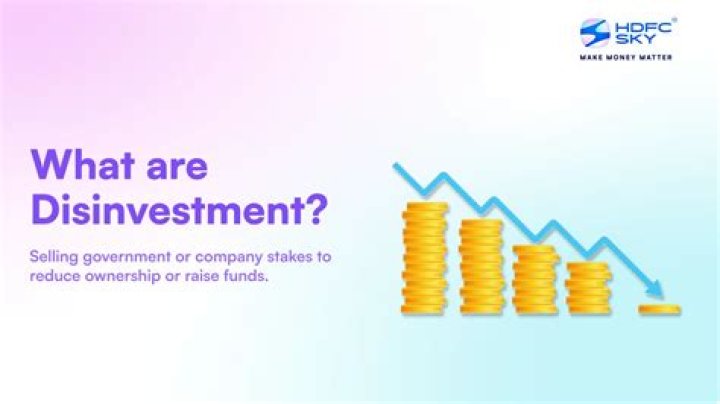 HDFC SKY®
MAKE MONEY MATTER

What are Disinvestment?

Selling government or company stakes to reduce ownership or raise funds.